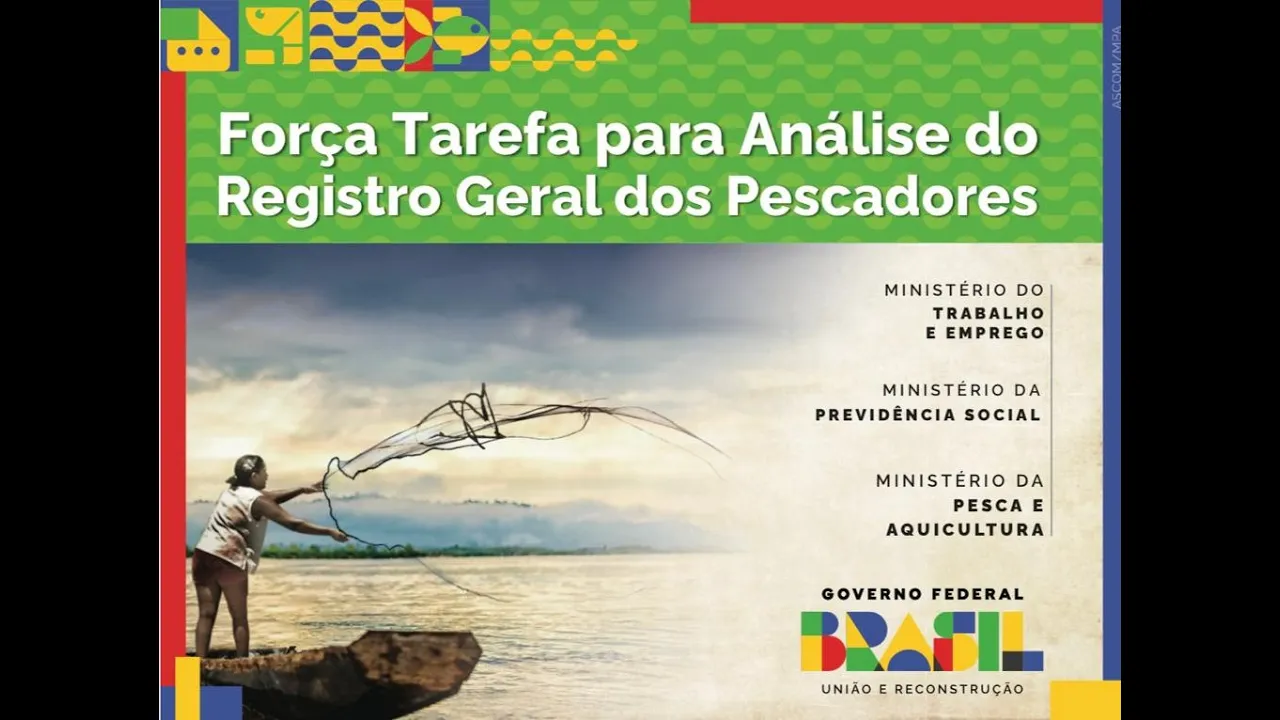 ASCOM/MPA

Força Tarefa para Análise do Registro Geral dos Pescadores

MINISTÉRIO DO TRABALHO E EMPREGO

MINISTÉRIO DA PREVIDÊNCIA SOCIAL

MINISTÉRIO DA PESCA E AQUICULTURA

GOVERNO FEDERAL

BRASIL

UNIÃO E RECONSTRUÇÃO